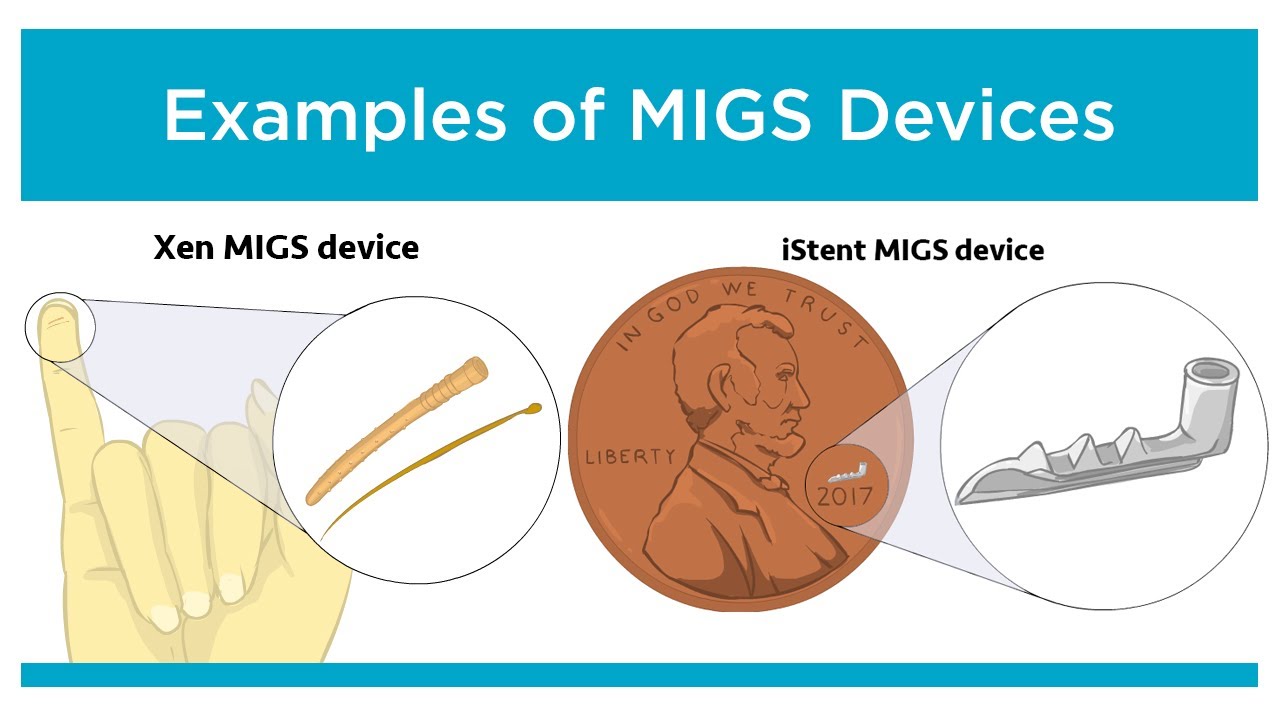 Examples of MIGS Devices

Xen MIGS device

iStent MIGS device

IN GOD WE TRUST

LIBERTY

2017